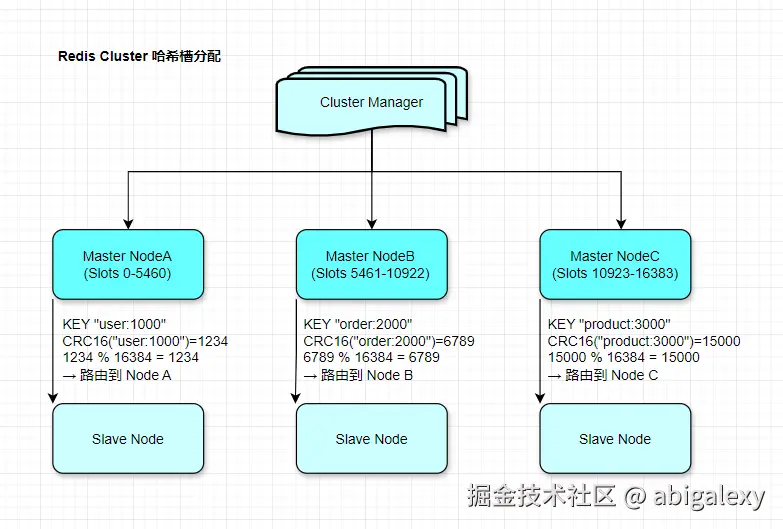 Redis Cluster 哈希槽分配

Cluster Manager

Master NodeA
(Slots 0-5460)

Master NodeB
(Slots 5461-10922)

Master NodeC
(Slots 10923-16383)

KEY "user:1000"
CRC16("user:1000")=1234
1234 % 16384 = 1234
→ 路由到 Node A

KEY "order:2000"
CRC16("order:2000")=6789
6789 % 16384 = 6789
→ 路由到 Node B

KEY "product:3000"
CRC16("product:3000")=15000
15000 % 16384 = 15000
→ 路由到 Node C

Slave Node

Slave Node

Slave Node

掘金技术社区 @ abigalexy